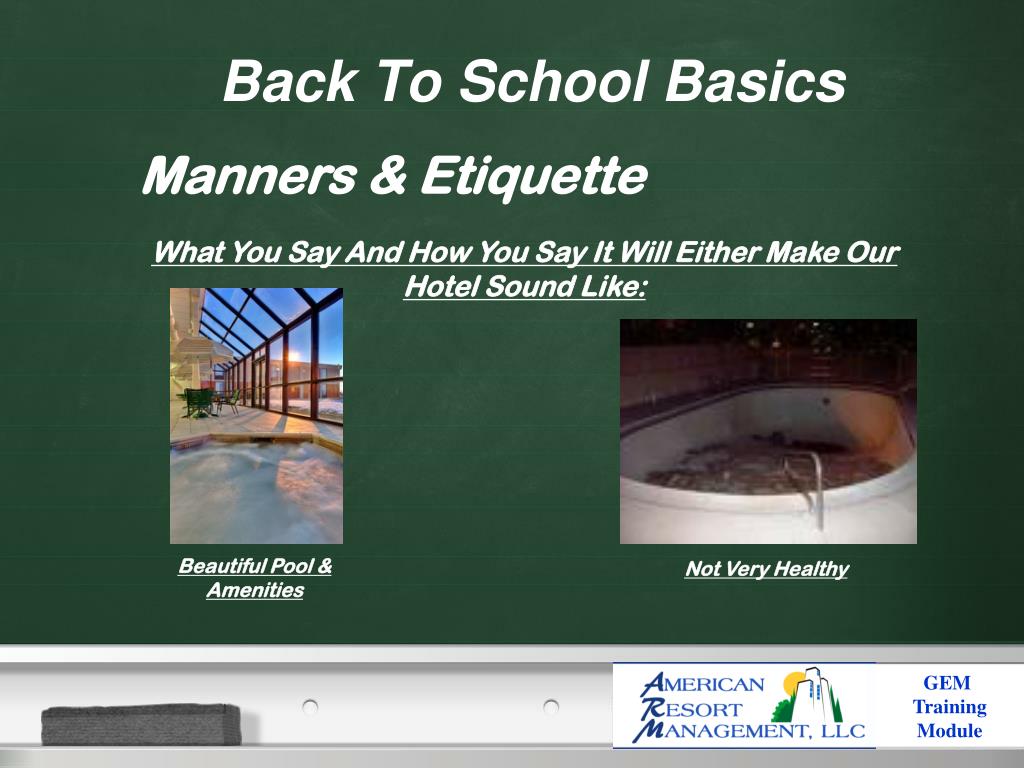 Back To School Basics

Manners & Etiquette

What You Say And How You Say It Will Either Make Our Hotel Sound Like:

Beautiful Pool & Amenities

Not Very Healthy

AMERICAN RESORT MANAGEMENT, LLC

GEM Training Module